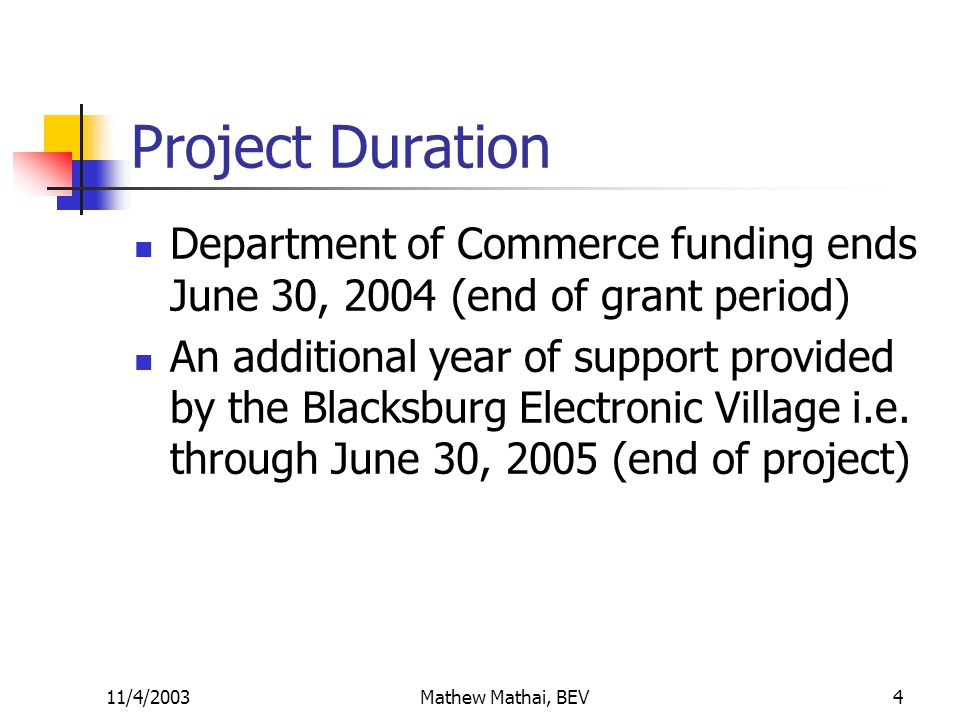 Project Duration

- Department of Commerce funding ends June 30, 2004 (end of grant period)
- An additional year of support provided by the Blacksburg Electronic Village i.e. through June 30, 2005 (end of project)

11/4/2003 Mathew Mathai, BEV 4